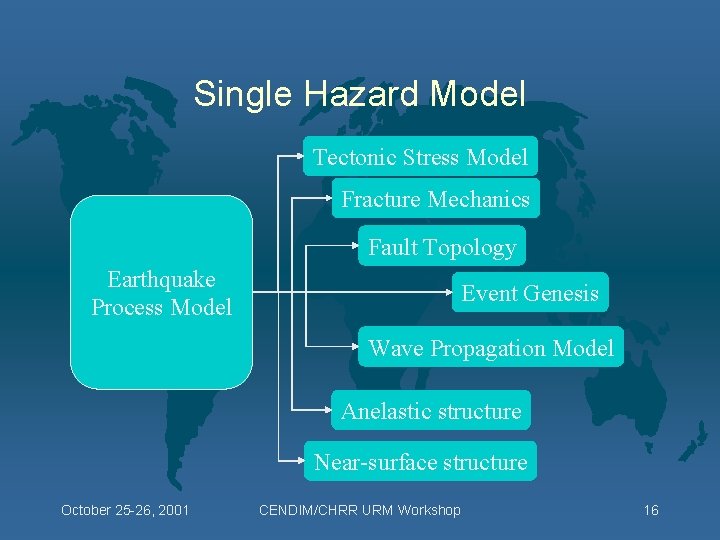 Single Hazard Model

Earthquake Process Model

Tectonic Stress Model

Fracture Mechanics

Fault Topology

Event Genesis

Wave Propagation Model

Anelastic structure

Near-surface structure

October 25-26, 2001

CENDIM/CHRR URM Workshop

16